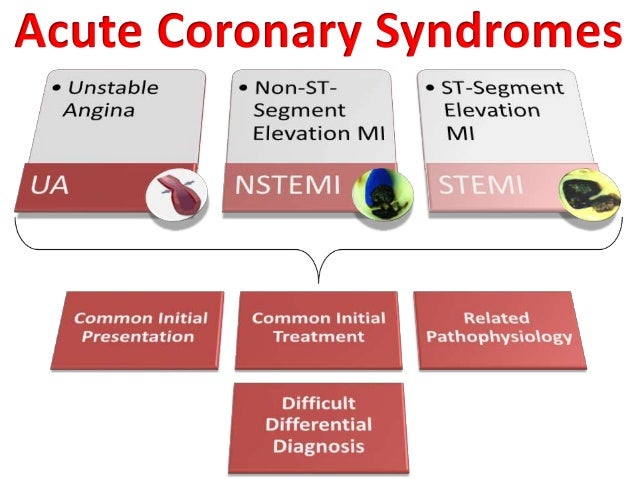 Acute Coronary Syndromes

• Unstable Angina

UA

• Non-ST-Segment Elevation MI

NSTEMI

• ST-Segment Elevation MI

STEMI

Common Initial Presentation

Common Initial Treatment

Related Pathophysiology

Difficult Differential Diagnosis